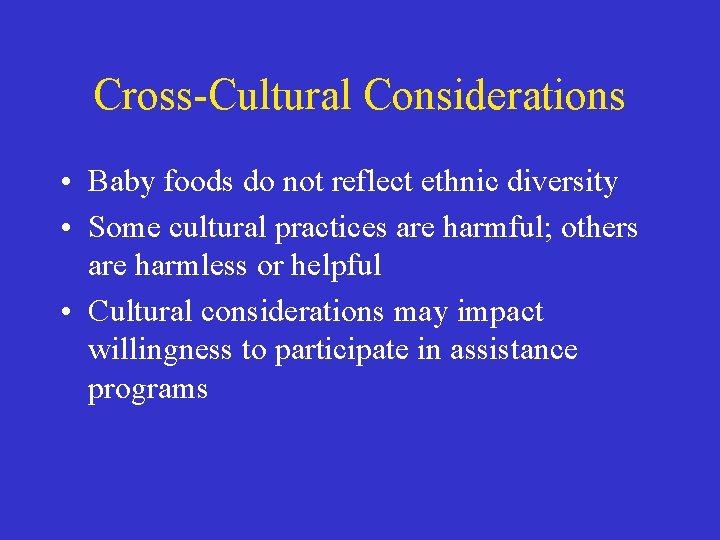 Cross-Cultural Considerations

• Baby foods do not reflect ethnic diversity
• Some cultural practices are harmful; others are harmless or helpful
• Cultural considerations may impact willingness to participate in assistance programs